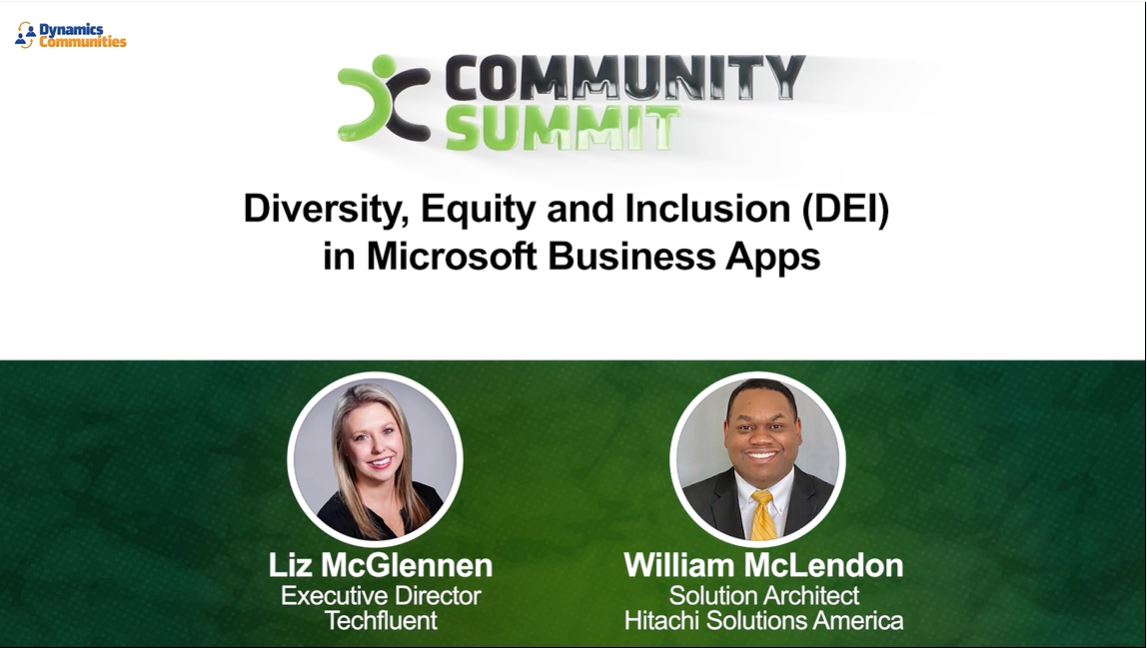 Dynamics Communities

COMMUNITY SUMMIT

Diversity, Equity and Inclusion (DEI) in Microsoft Business Apps

Liz McGlennen
Executive Director
Techfluent

William McLendon
Solution Architect
Hitachi Solutions America